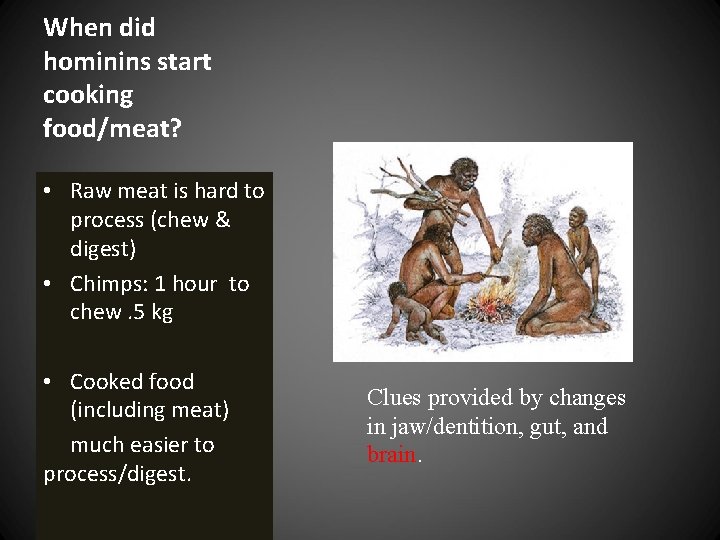 When did hominins start cooking food/meat?

• Raw meat is hard to process (chew & digest)
• Chimps: 1 hour to chew .5 kg

• Cooked food (including meat) much easier to process/digest.

Clues provided by changes in jaw/dentition, gut, and brain.